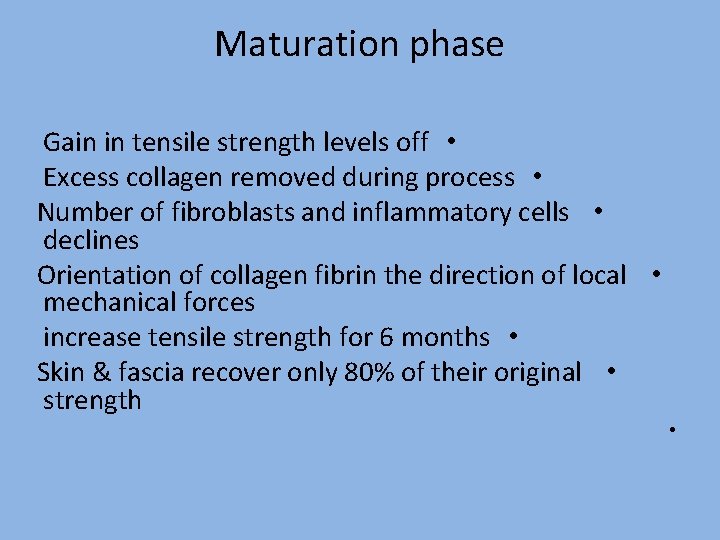 Maturation phase

Gain in tensile strength levels off •

Excess collagen removed during process •

Number of fibroblasts and inflammatory cells declines •

Orientation of collagen fibrin the direction of local mechanical forces •

increase tensile strength for 6 months •

Skin & fascia recover only 80% of their original strength •

•